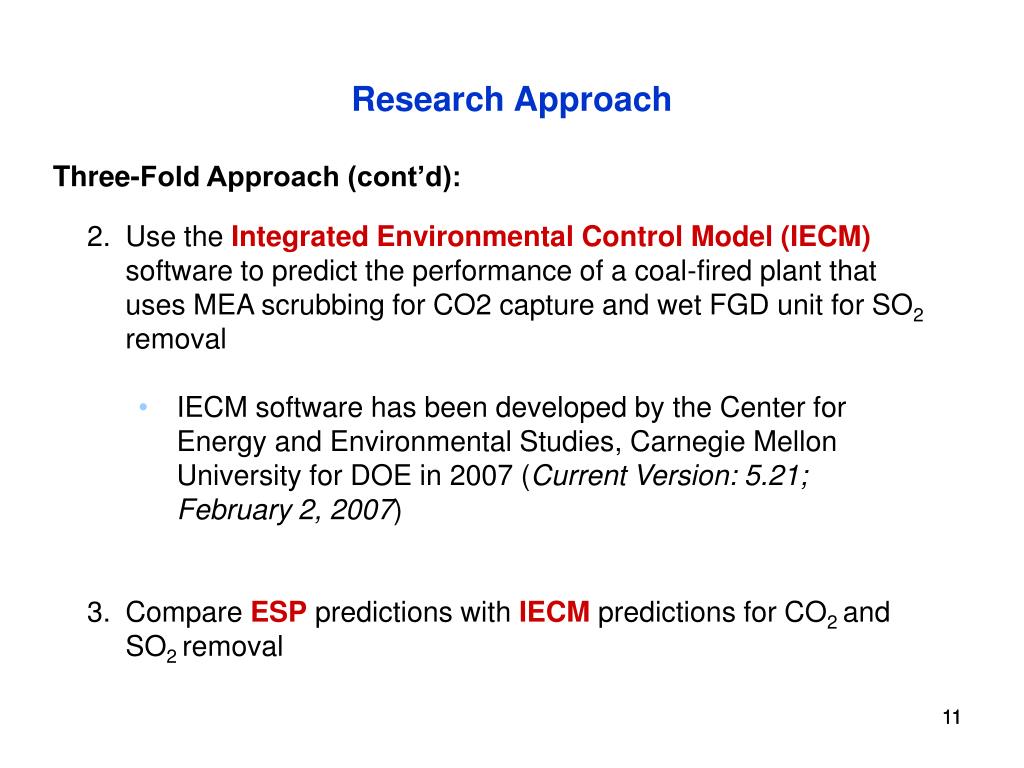 Research Approach

Three-Fold Approach (cont’d):

2. Use the Integrated Environmental Control Model (IECM) software to predict the performance of a coal-fired plant that uses MEA scrubbing for CO2 capture and wet FGD unit for $SO_2$ removal

• IECM software has been developed by the Center for Energy and Environmental Studies, Carnegie Mellon University for DOE in 2007 (Current Version: 5.21; February 2, 2007)

3. Compare ESP predictions with IECM predictions for $CO_2$ and $SO_2$ removal

11